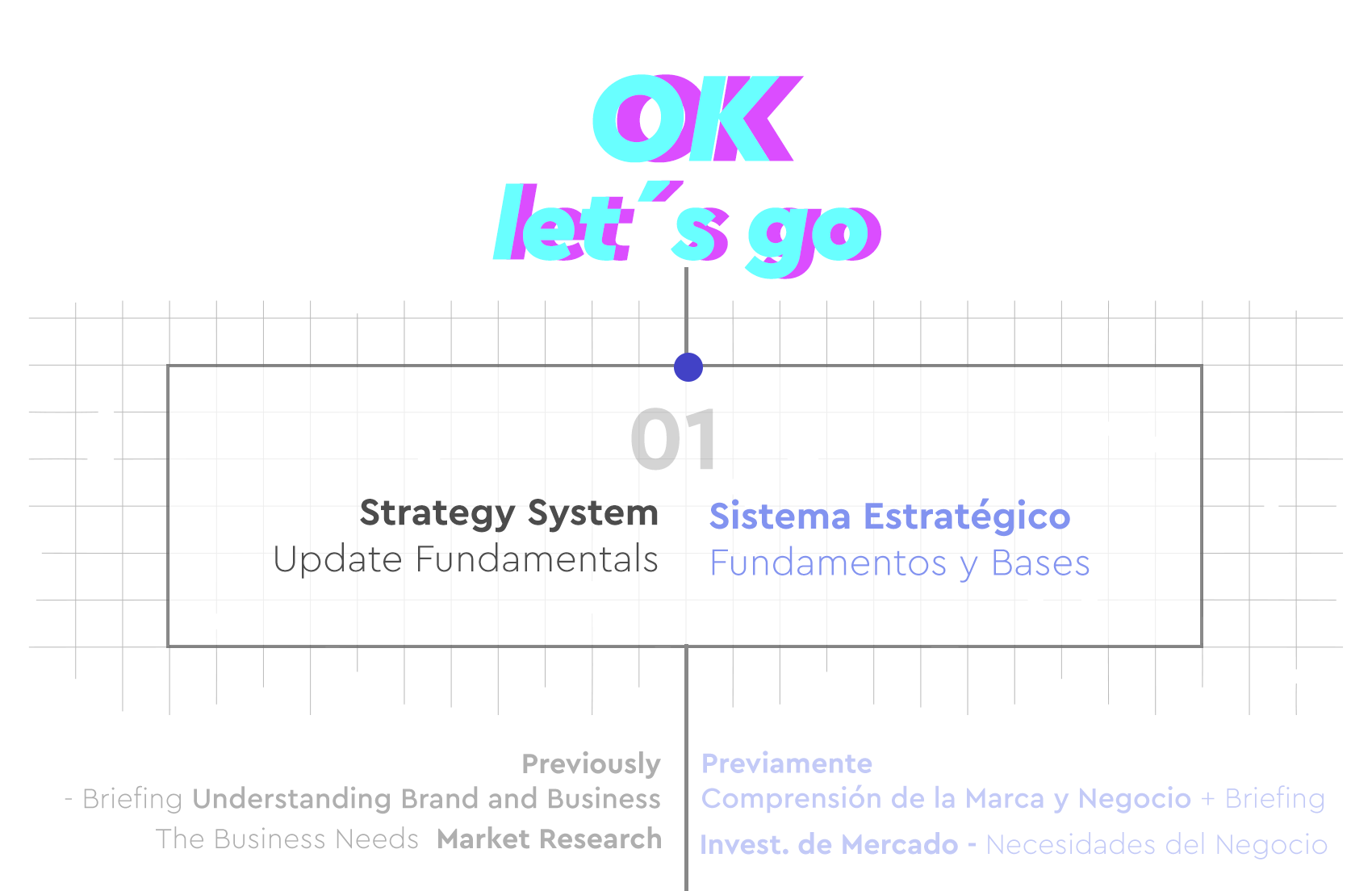 OK
let´s go

01

Strategy System
Update Fundamentals

Sistema Estratégico
Fundamentos y Bases

Previously
- Briefing Understanding Brand and Business
The Business Needs Market Research

Previamente
Comprensión de la Marca y Negocio + Briefing
Invest. de Mercado - Necesidades del Negocio